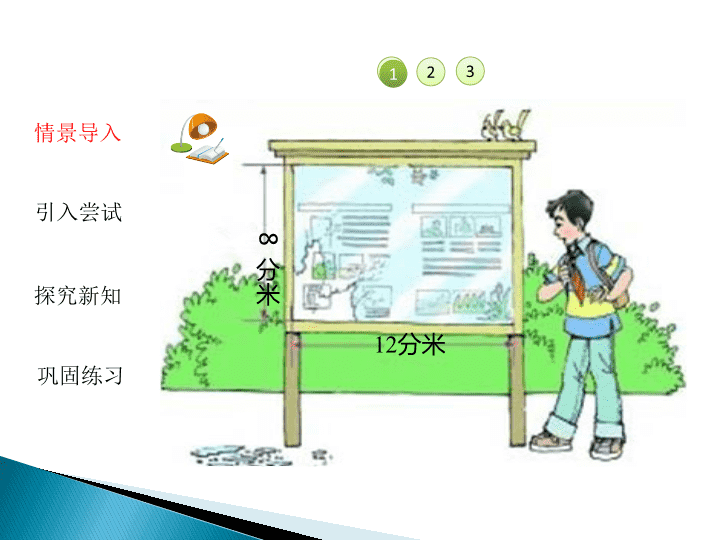 1 2 3

情景导入

引入尝试

探究新知

巩固练习

8分米

12分米